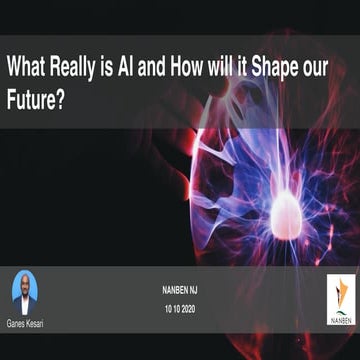 What Really is AI and How will it Shape our Future?

Ganes Kesari

NANBEN NJ

10 10 2020

NANBEN